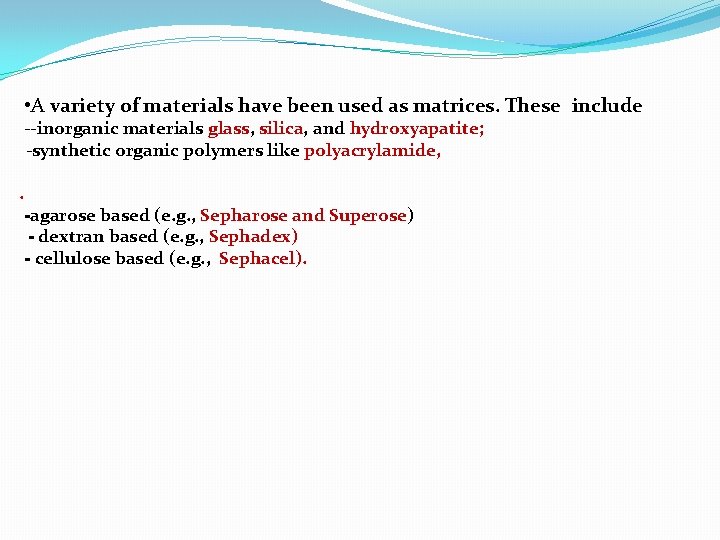 •A variety of materials have been used as matrices. These include
--inorganic materials glass, silica, and hydroxyapatite;
-synthetic organic polymers like polyacrylamide,

•

-agarose based (e.g., Sepharose and Superose)
- dextran based (e.g., Sephadex)
- cellulose based (e.g., Sephacel).